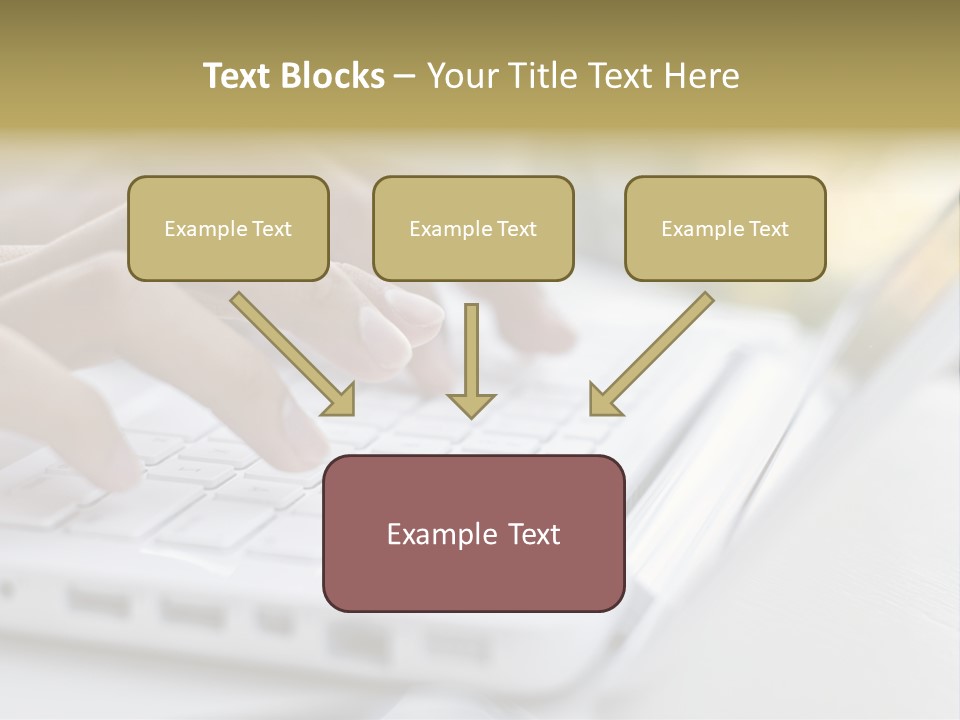 Text Blocks – Your Title Text Here

Example Text

Example Text

Example Text

Example Text